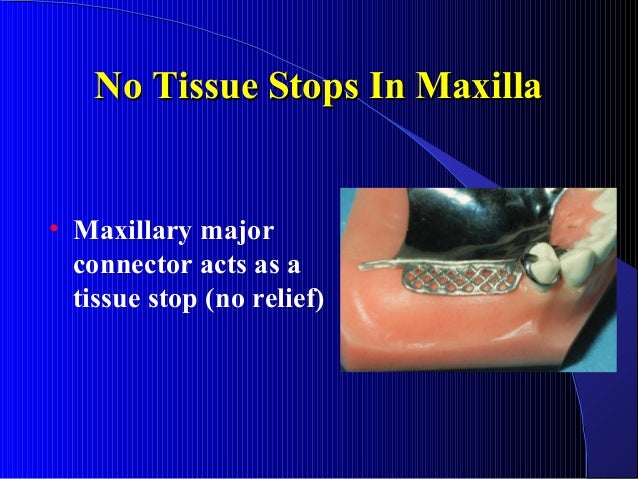 No Tissue Stops In Maxilla

• Maxillary major connector acts as a tissue stop (no relief)